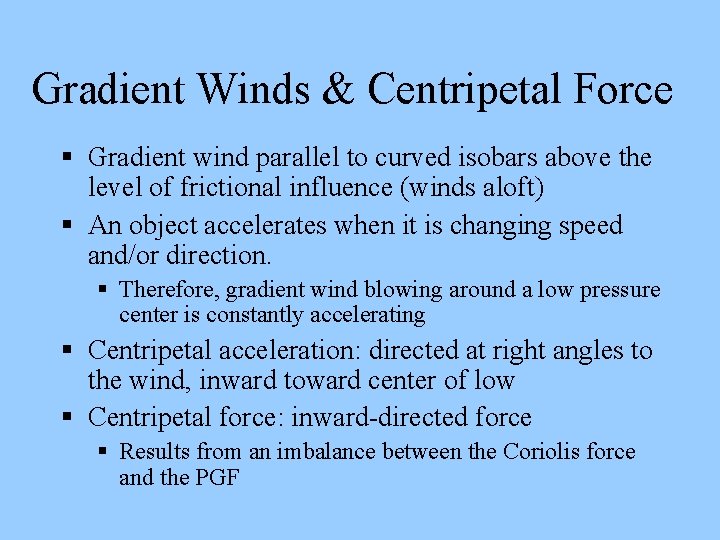 Gradient Winds & Centripetal Force

▪ Gradient wind parallel to curved isobars above the level of frictional influence (winds aloft)
▪ An object accelerates when it is changing speed and/or direction.
  ▪ Therefore, gradient wind blowing around a low pressure center is constantly accelerating
▪ Centripetal acceleration: directed at right angles to the wind, inward toward center of low
▪ Centripetal force: inward-directed force
  ▪ Results from an imbalance between the Coriolis force and the PGF